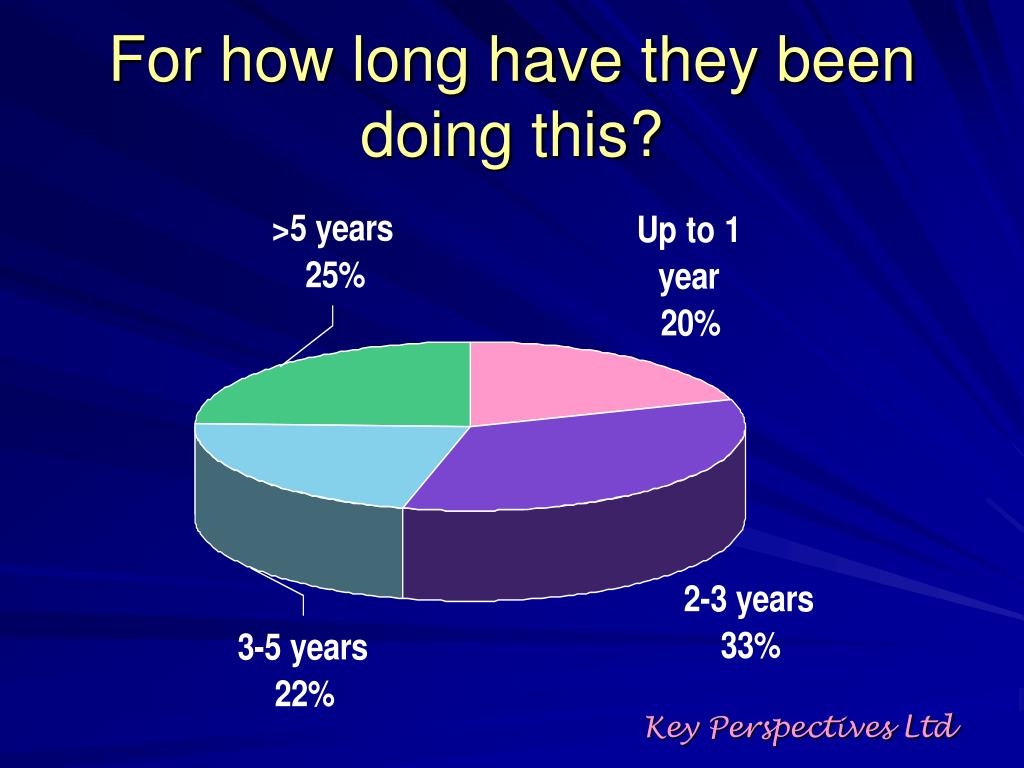 For how long have they been doing this?

>5 years
25%

Up to 1 year
20%

2-3 years
33%

3-5 years
22%

Key Perspectives Ltd